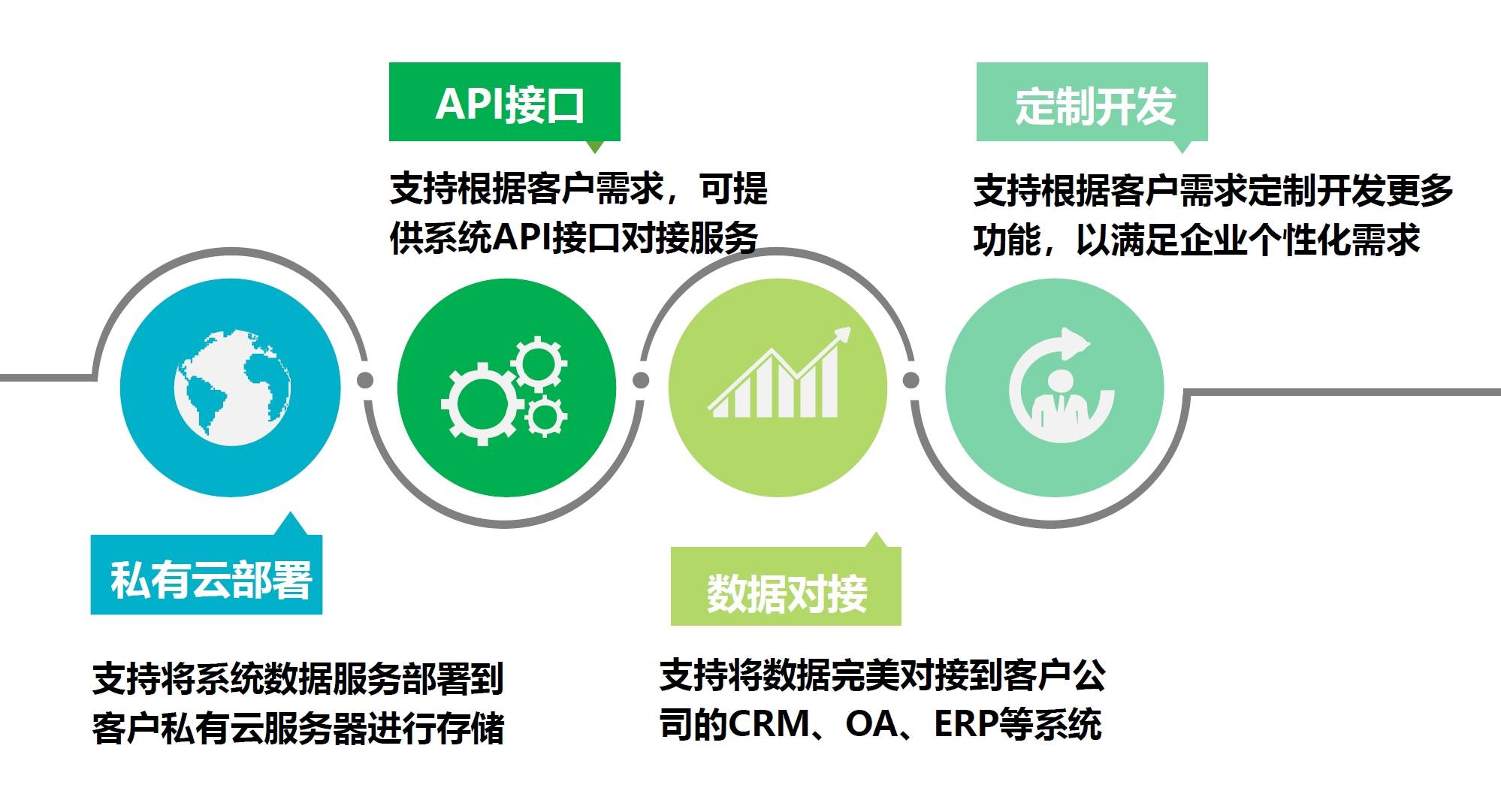 API接口

支持根据客户需求，可提供系统API接口对接服务

定制开发

支持根据客户需求定制开发更多功能，以满足企业个性化需求

私有云部署

支持将系统数据服务部署到客户私有云服务器进行存储

数据对接

支持将数据完美对接到客户公司的CRM、OA、ERP等系统